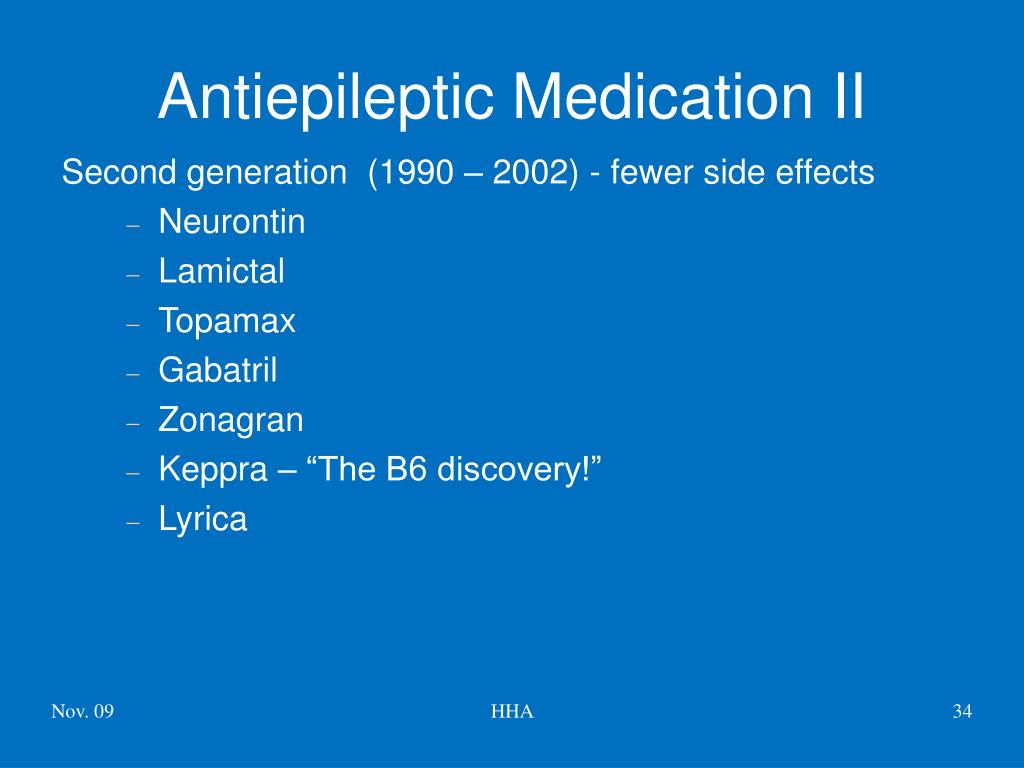 Antiepileptic Medication II

Second generation (1990 – 2002) - fewer side effects

– Neurontin
– Lamictal
– Topamax
– Gabatril
– Zonagran
– Keppra – “The B6 discovery!”
– Lyrica

Nov. 09

HHA

34